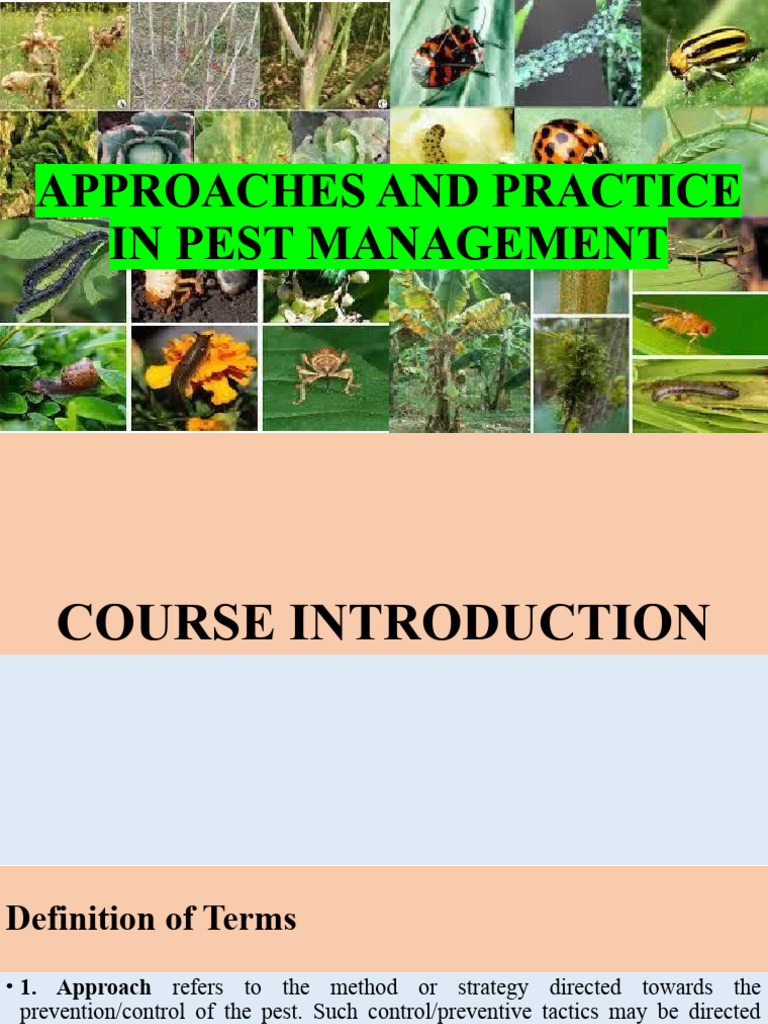 APPROACHES AND PRACTICE IN PEST MANAGEMENT

COURSE INTRODUCTION

Definition of Terms

• 1. Approach refers to the method or strategy directed towards the prevention/control of the pest. Such control/preventive tactics may be directed